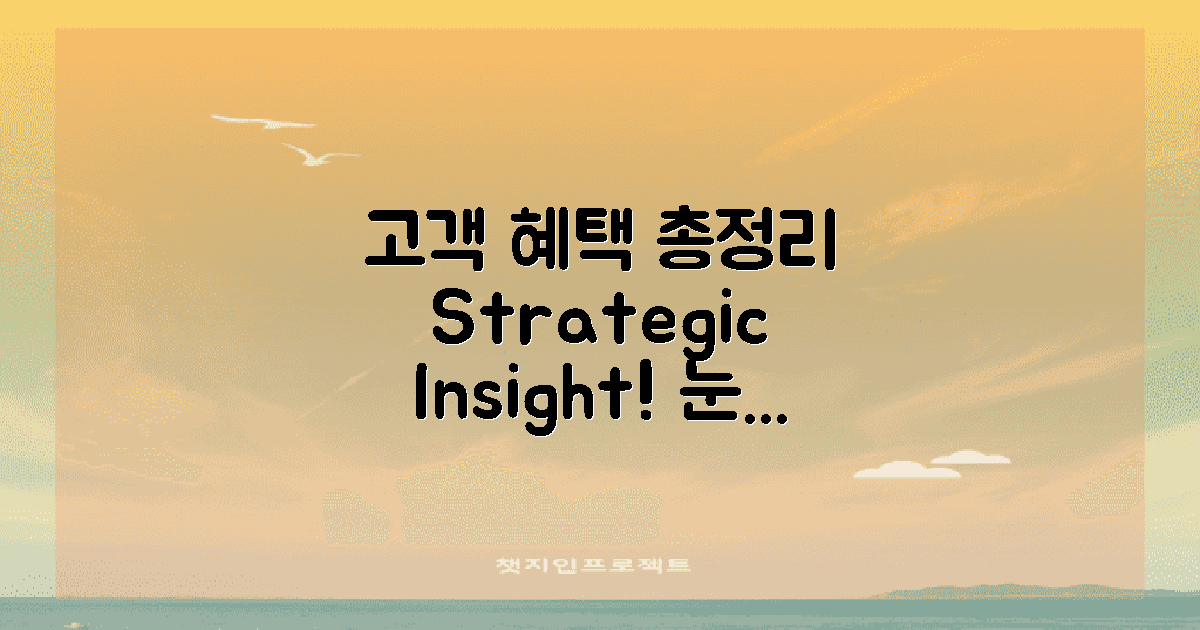 고객 혜택 총정리 Strategic Insight! 눈...

챗지인프로젝트